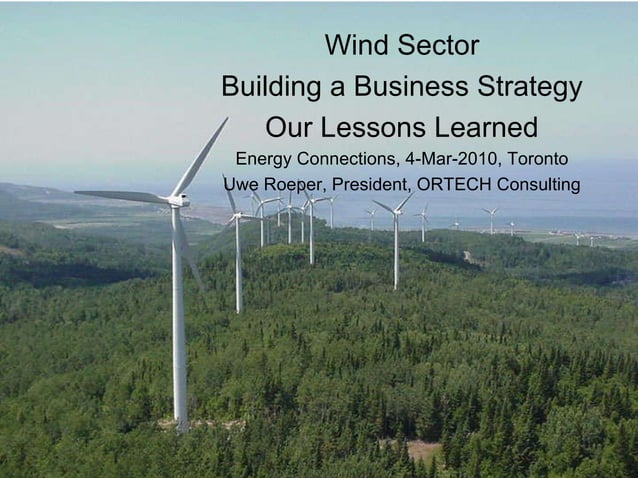 Wind Sector
Building a Business Strategy
Our Lessons Learned
Energy Connections, 4-Mar-2010, Toronto
Uwe Roeper, President, ORTECH Consulting